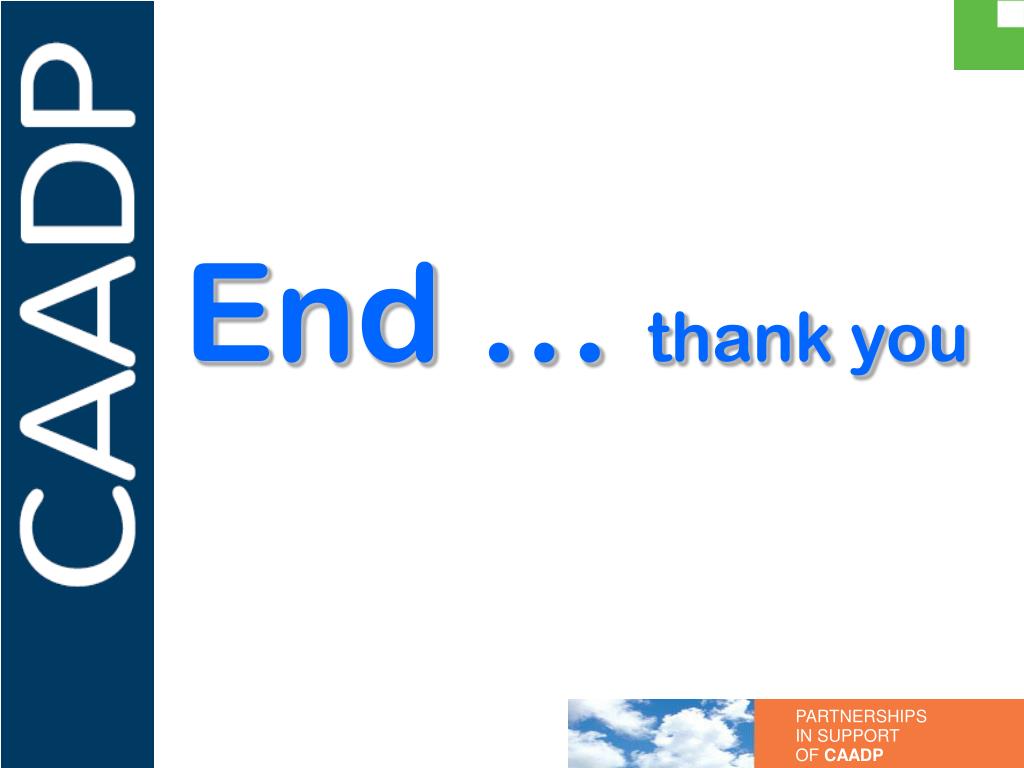 CAADP

End … thank you

PARTNERSHIPS IN SUPPORT OF CAADP